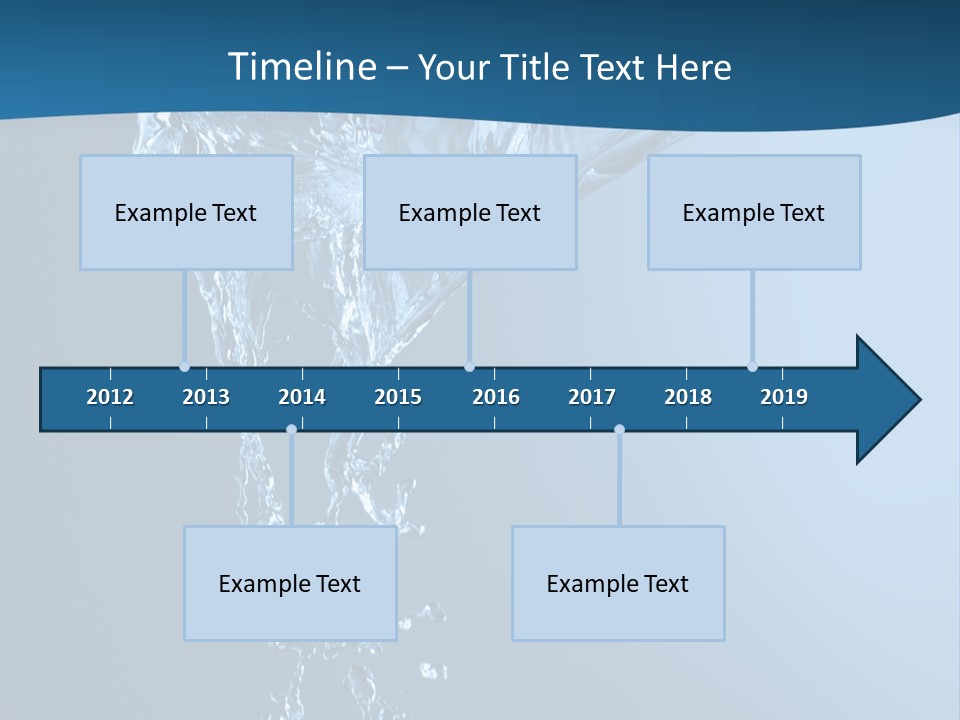 Timeline – Your Title Text Here

Example Text

Example Text

Example Text

2012 2013 2014 2015 2016 2017 2018 2019

Example Text

Example Text